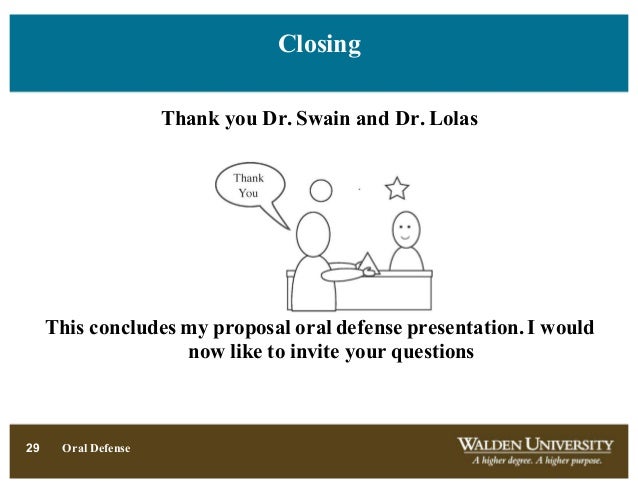 Closing

Thank you Dr. Swain and Dr. Lolas

Thank You

This concludes my proposal oral defense presentation. I would now like to invite your questions

29 Oral Defense

WALDEN UNIVERSITY
A higher degree. A higher purpose.